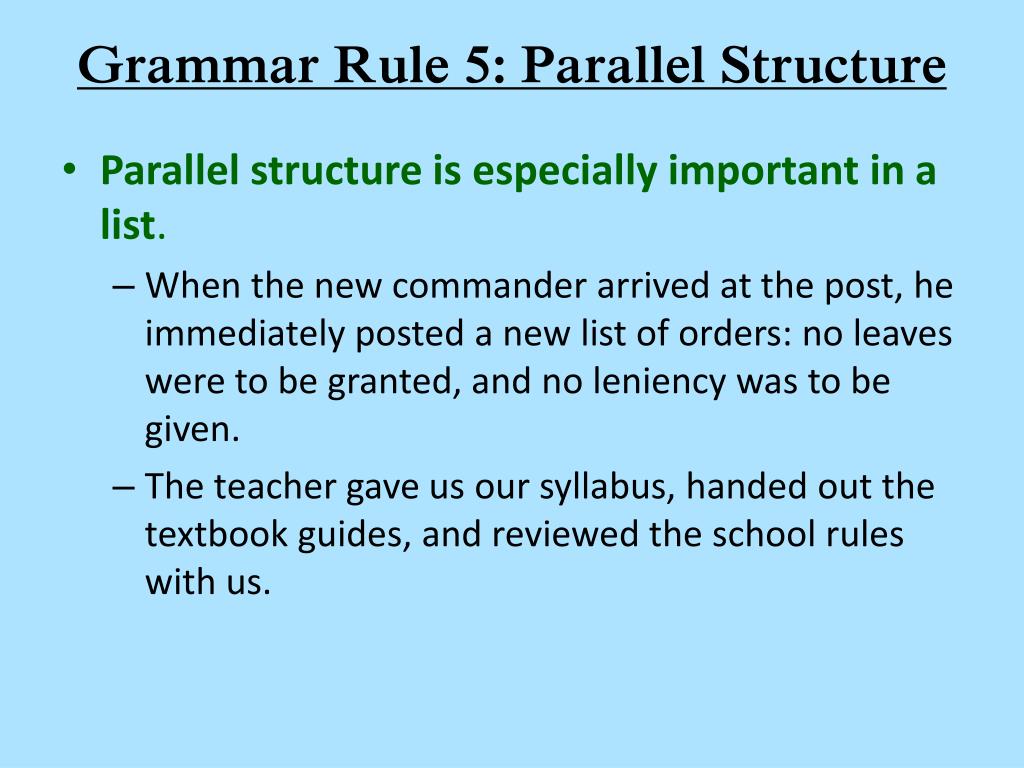 Grammar Rule 5: Parallel Structure

• Parallel structure is especially important in a list.

– When the new commander arrived at the post, he immediately posted a new list of orders: no leaves were to be granted, and no leniency was to be given.

– The teacher gave us our syllabus, handed out the textbook guides, and reviewed the school rules with us.